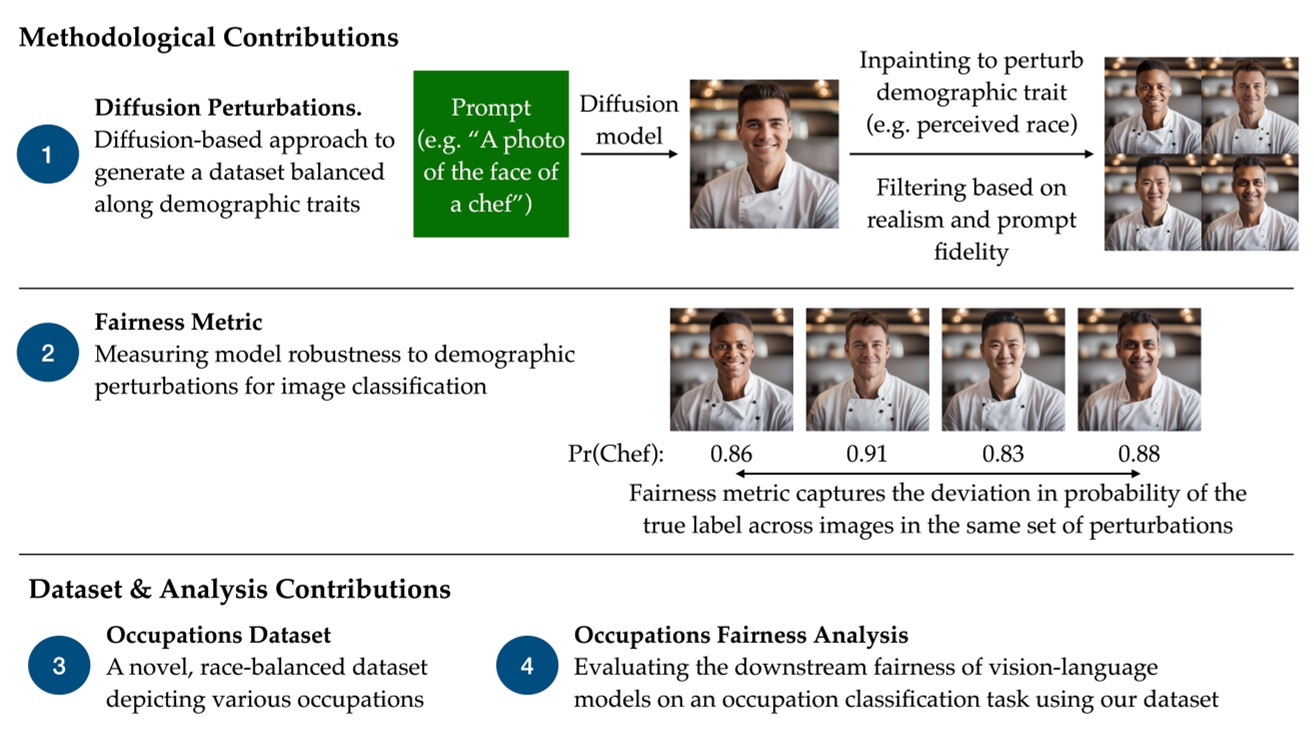 Methodological Contributions

1

Diffusion Perturbations.
Diffusion-based approach to generate a dataset balanced along demographic traits

Prompt (e.g. "A photo of the face of a chef")

Diffusion model

Inpainting to perturb demographic trait (e.g. perceived race)

Filtering based on realism and prompt fidelity

2

Fairness Metric
Measuring model robustness to demographic perturbations for image classification

Pr(Chef): 0.86 0.91 0.83 0.88

Fairness metric captures the deviation in probability of the true label across images in the same set of perturbations

Dataset & Analysis Contributions

3

Occupations Dataset
A novel, race-balanced dataset depicting various occupations

4

Occupations Fairness Analysis
Evaluating the downstream fairness of vision-language models on an occupation classification task using our dataset